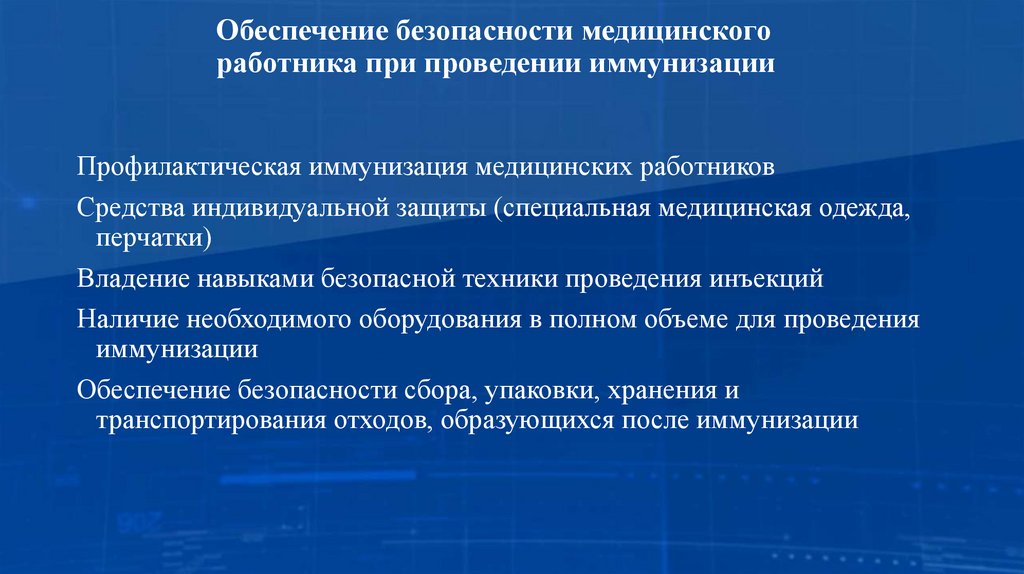 Обеспечение безопасности медицинского работника при проведении иммунизации

Профилактическая иммунизация медицинских работников

Средства индивидуальной защиты (специальная медицинская одежда, перчатки)

Владение навыками безопасной техники проведения инъекций

Наличие необходимого оборудования в полном объеме для проведения иммунизации

Обеспечение безопасности сбора, упаковки, хранения и транспортирования отходов, образующихся после иммунизации